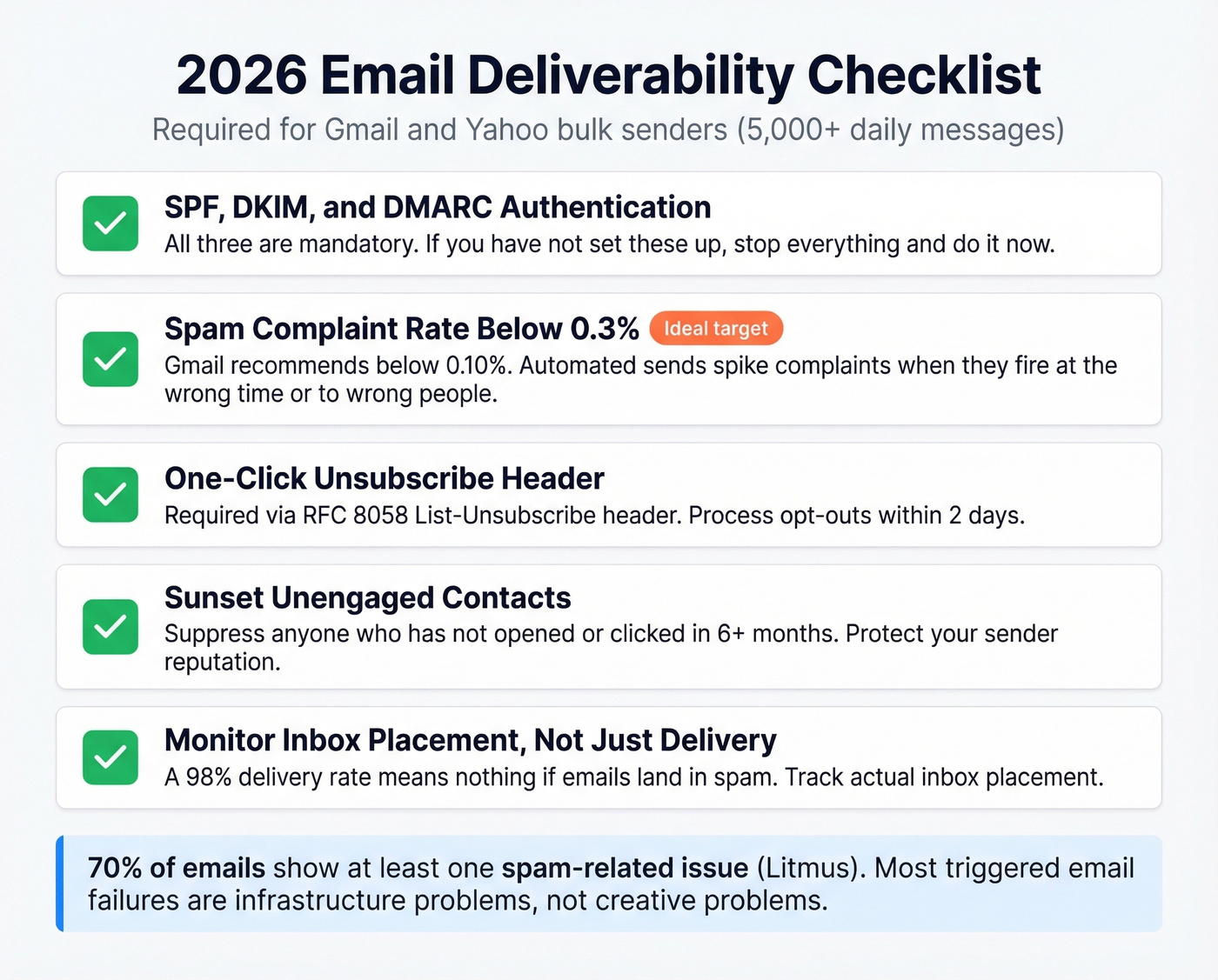 2026 Email Deliverability Checklist
Required for Gmail and Yahoo bulk senders (5,000+ daily messages)

SPF, DKIM, and DMARC Authentication
All three are mandatory. If you have not set these up, stop everything and do it now.

Spam Complaint Rate Below 0.3% Ideal target
Gmail recommends below 0.10%. Automated sends spike complaints when they fire at the wrong time or to wrong people.

One-Click Unsubscribe Header
Required via RFC 8058 List-Unsubscribe header. Process opt-outs within 2 days.

Sunset Unengaged Contacts
Suppress anyone who has not opened or clicked in 6+ months. Protect your sender reputation.

Monitor Inbox Placement, Not Just Delivery
A 98% delivery rate means nothing if emails land in spam. Track actual inbox placement.

70% of emails show at least one spam-related issue (Litmus). Most triggered email failures are infrastructure problems, not creative problems.